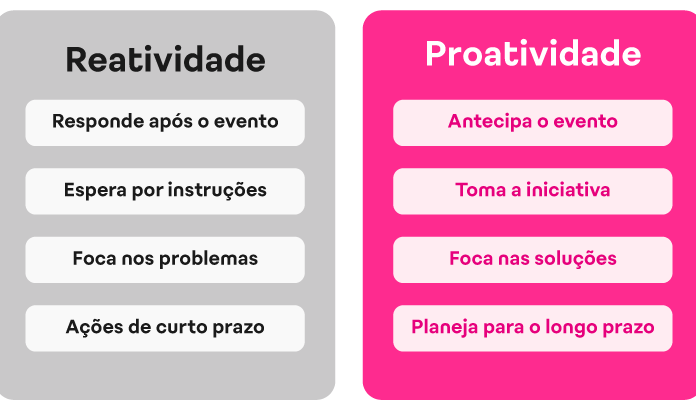 Reatividade

Responde após o evento

Espera por instruções

Foca nos problemas

Ações de curto prazo

Proatividade

Antecipa o evento

Toma a iniciativa

Foca nas soluções

Planeja para o longo prazo